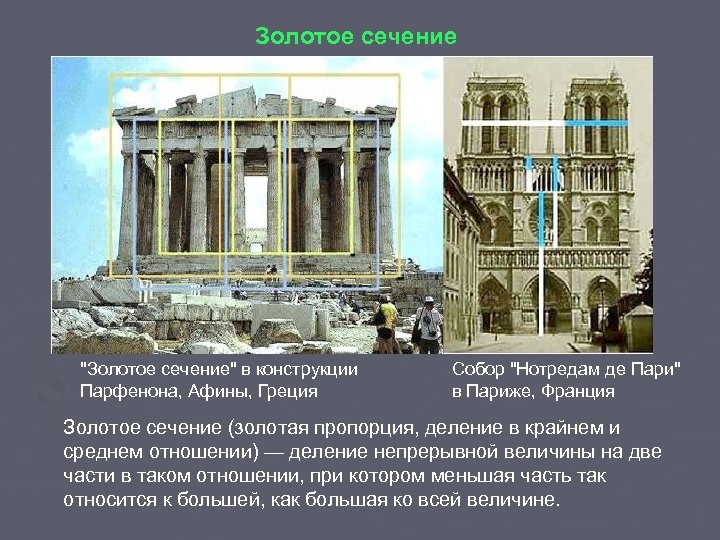 Золотое сечение

"Золотое сечение" в конструкции Парфенона, Афины, Греция

Собор "Нотредам де Пари" в Париже, Франция

Золотое сечение (золотая пропорция, деление в крайнем и среднем отношении) — деление непрерывной величины на две части в таком отношении, при котором меньшая часть так относится к большей, как большая ко всей величине.